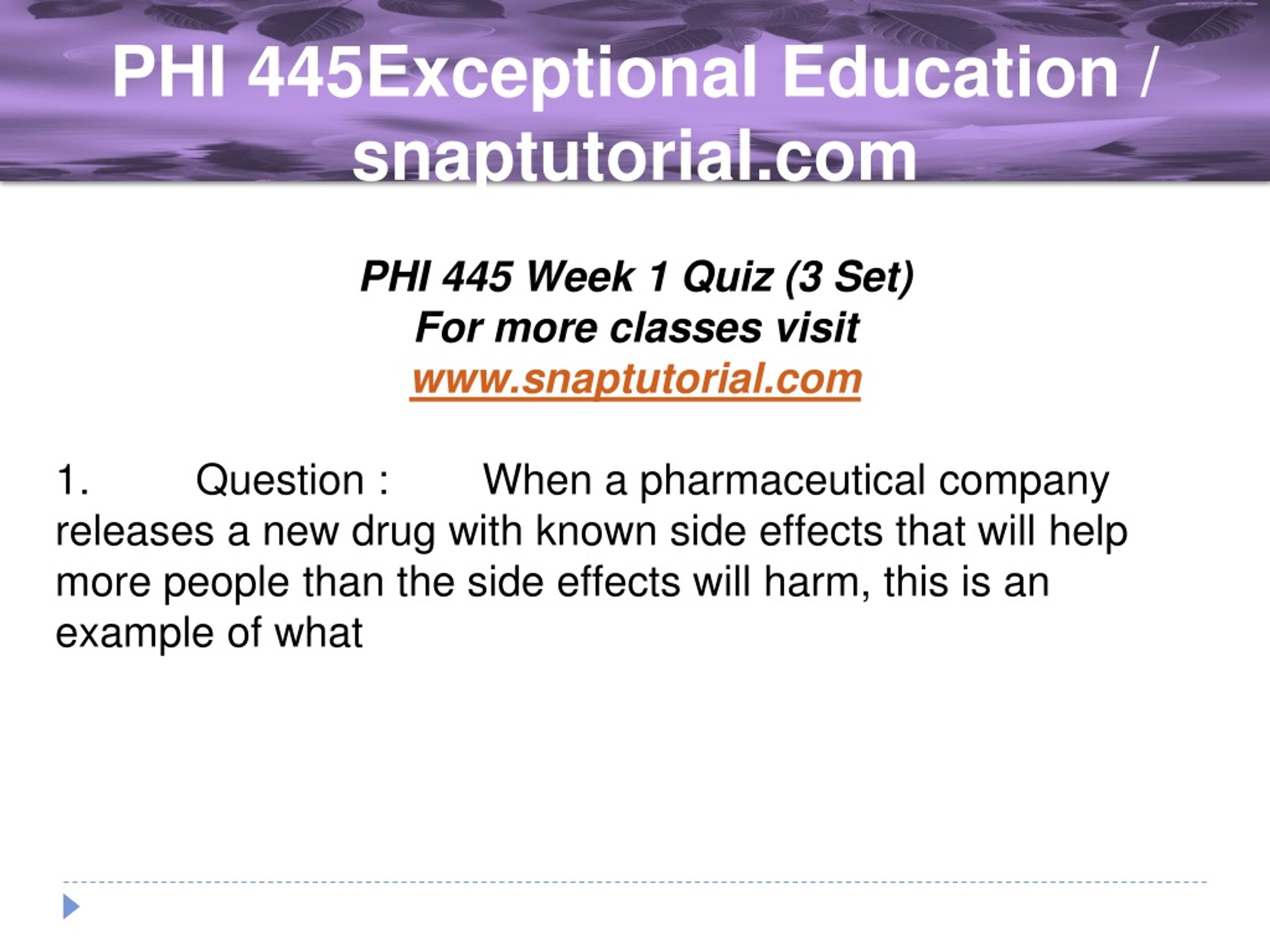 PHI 445Exceptional Education / snaptutorial.com

PHI 445 Week 1 Quiz (3 Set)
For more classes visit
www.snaptutorial.com

1. Question : When a pharmaceutical company releases a new drug with known side effects that will help more people than the side effects will harm, this is an example of what